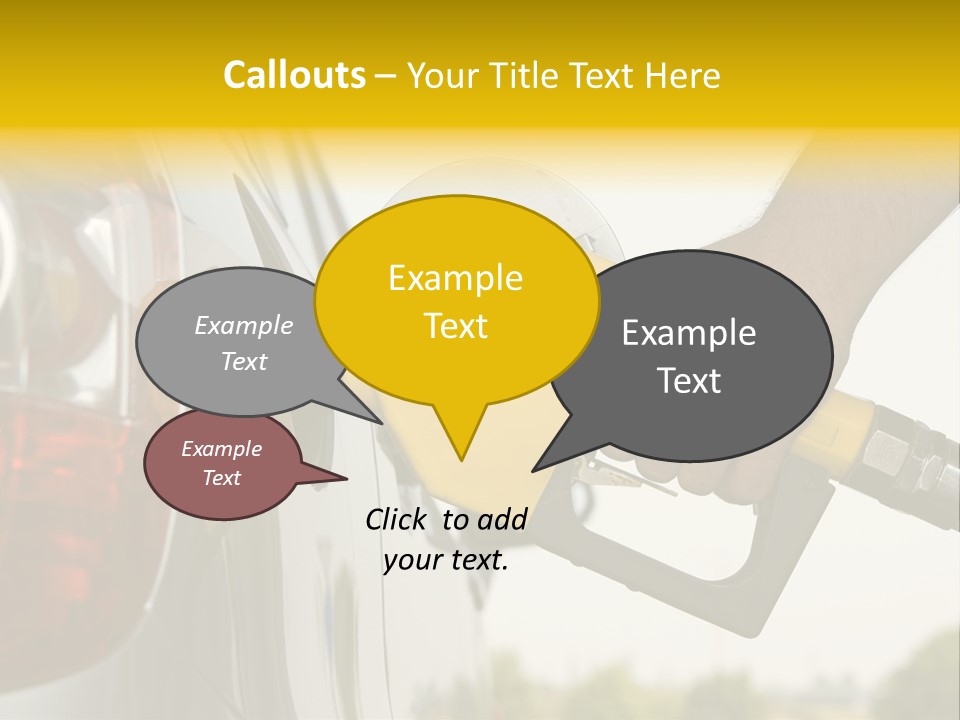 Callouts – Your Title Text Here

Example Text

Example Text

Example Text

Example Text

Click to add your text.